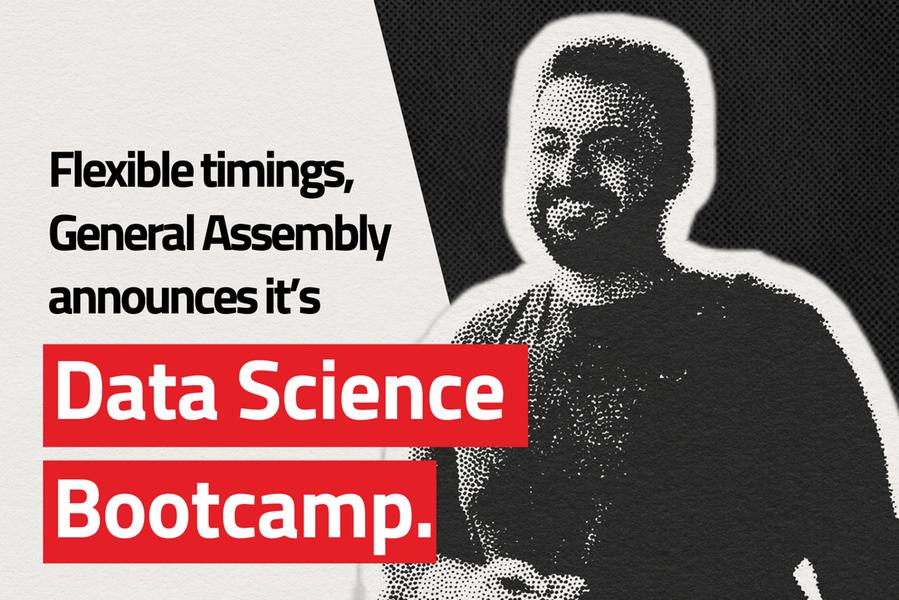 Flexible timings, General Assembly announces it's

Data Science Bootcamp.